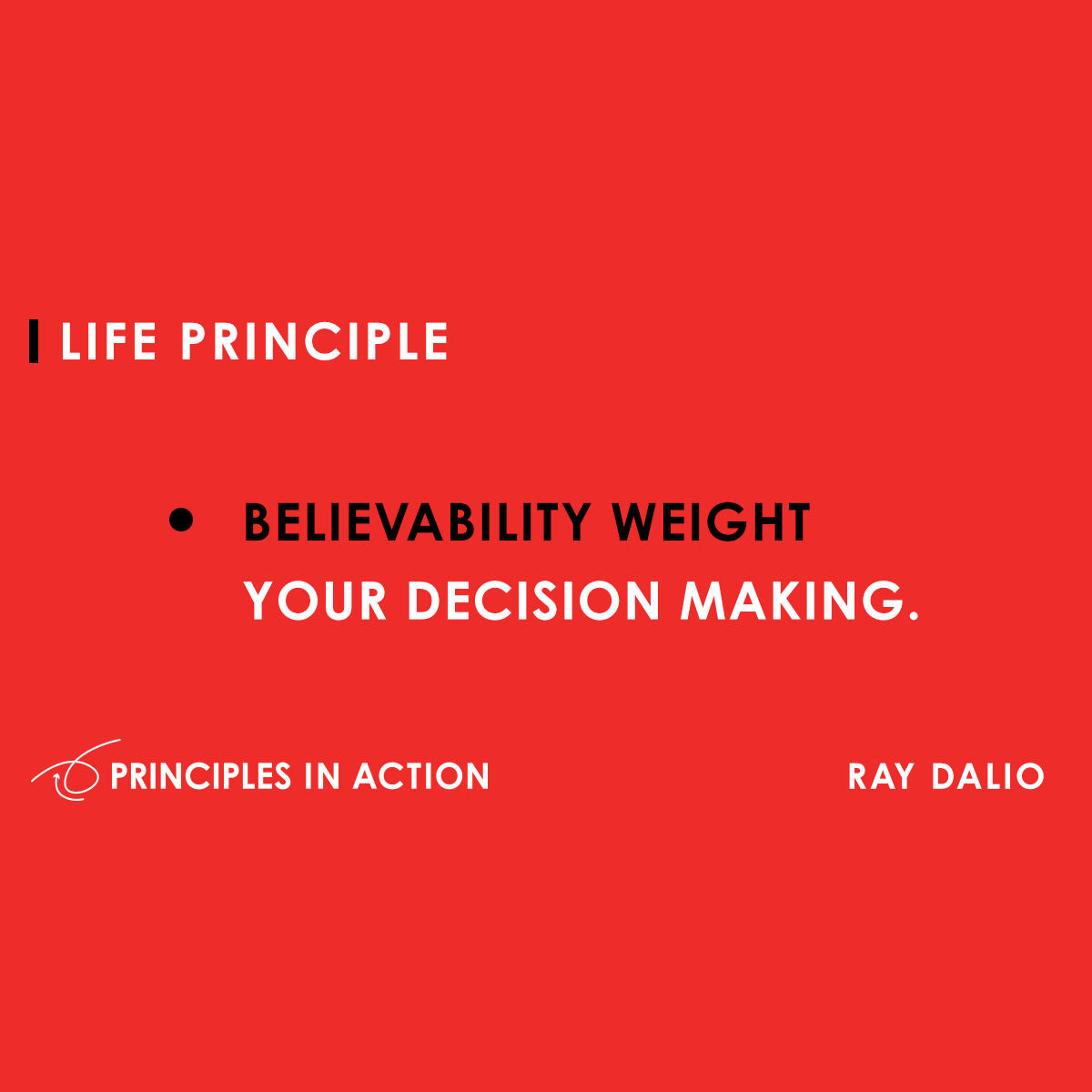 LIFE PRINCIPLE

• BELIEVABILITY WEIGHT YOUR DECISION MAKING.

PRINCIPLES IN ACTION

RAY DALIO